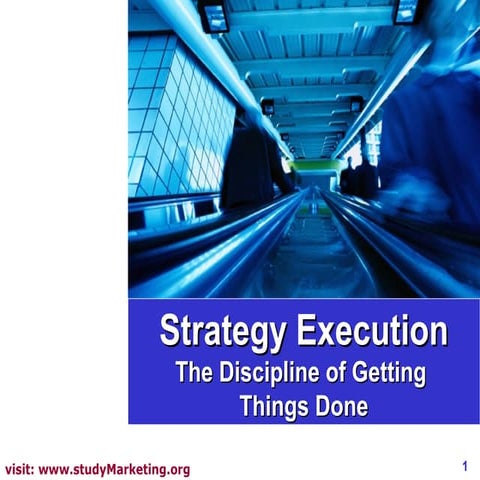 Strategy Execution
The Discipline of Getting Things Done

visit: www.studyMarketing.org

1